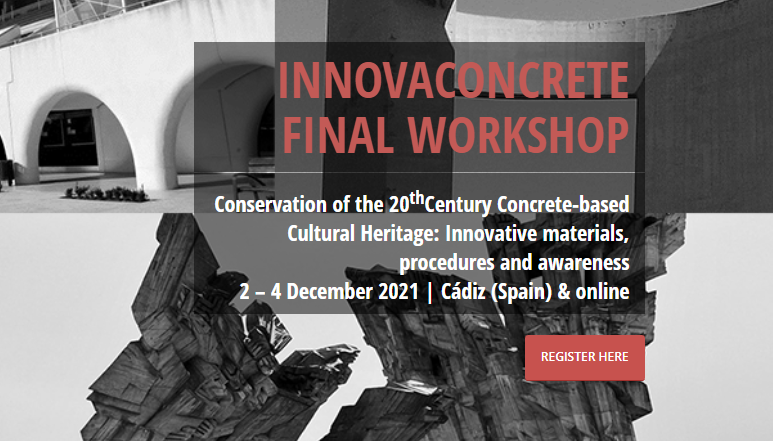 INNOVACONCRETE FINAL WORKSHOP

Conservation of the 20$^{th}$Century Concrete-based Cultural Heritage: Innovative materials, procedures and awareness
2 – 4 December 2021 | Cádiz (Spain) & online

REGISTER HERE